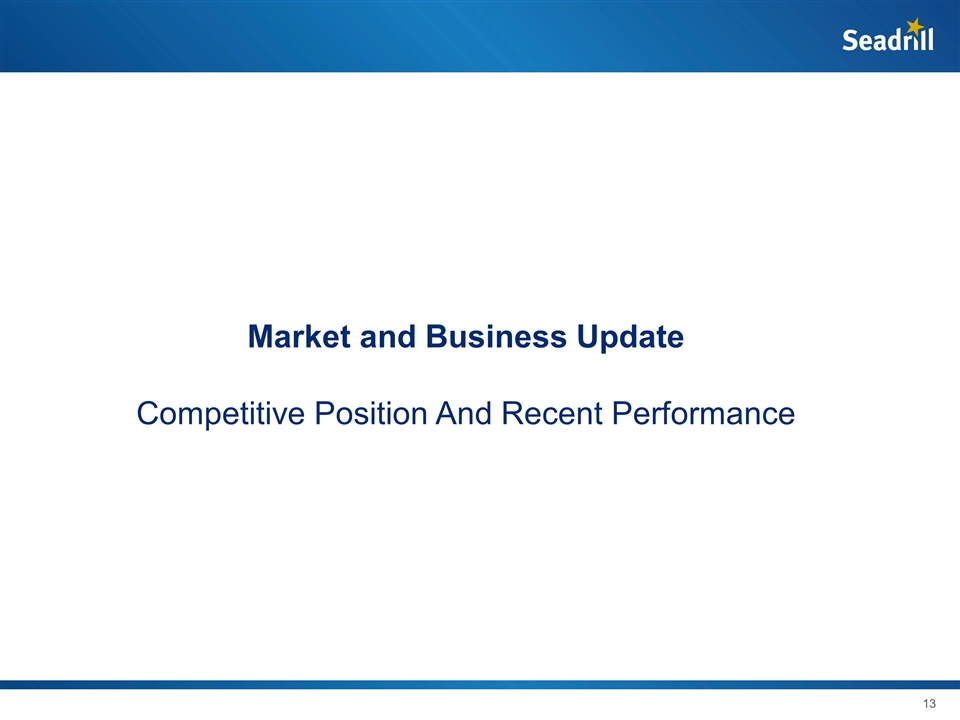 Seadrill

Market and Business Update

Competitive Position And Recent Performance

13